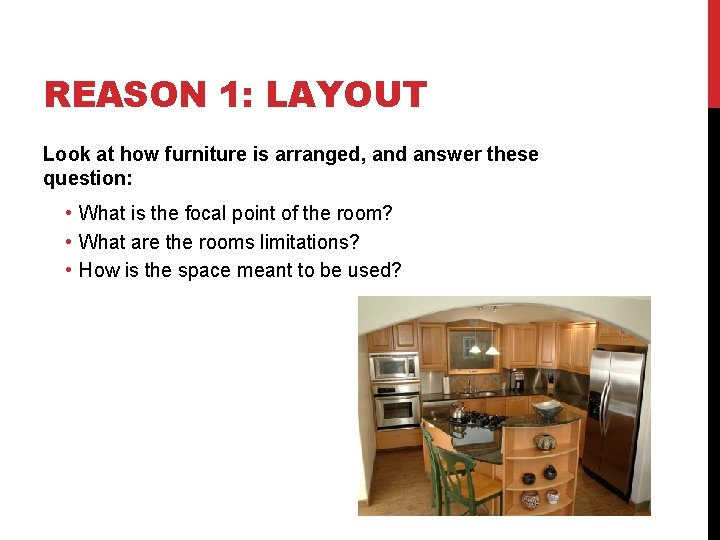 REASON 1: LAYOUT

Look at how furniture is arranged, and answer these question:

• What is the focal point of the room?
• What are the rooms limitations?
• How is the space meant to be used?